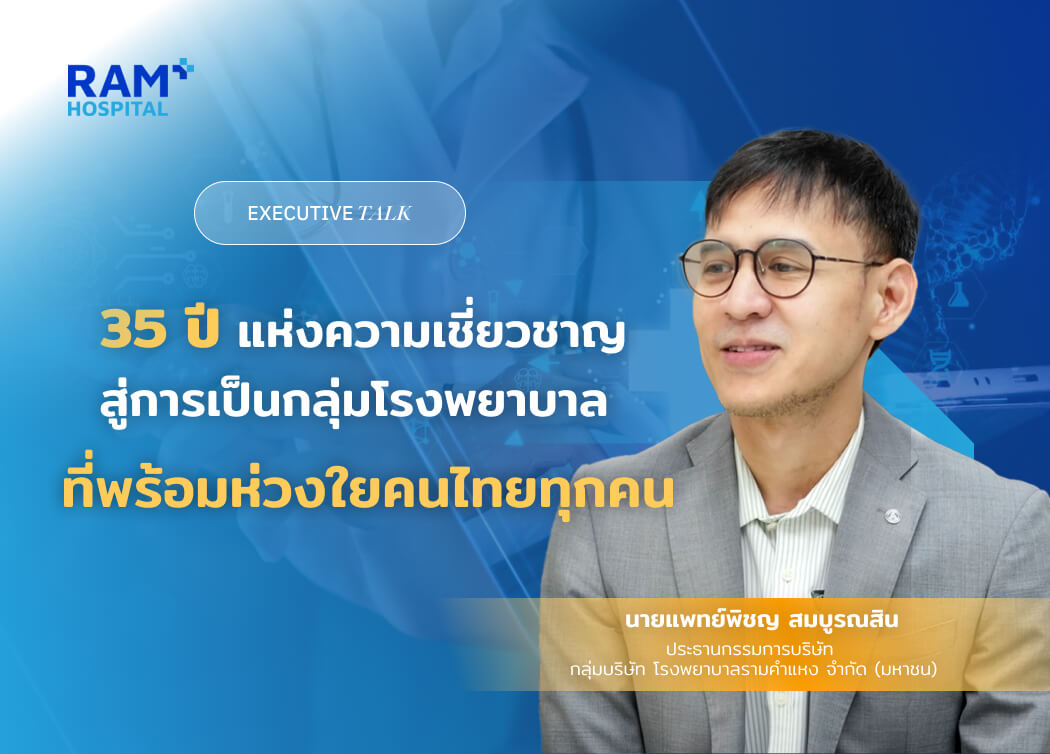 RAM HOSPITAL

EXECUTIVE TALK

35 ปี แห่งความเชี่ยวชาญ
สู่การเป็นกลุ่มโรงพยาบาล
ที่พร้อมห่วงใยคนไทยทุกคน

นายแพทย์พิชญ สมบูรณสิน
ประธานกรรมการบริษัท
กลุ่มบริษัท โรงพยาบาลรามคำแหง จำกัด (มหาชน)